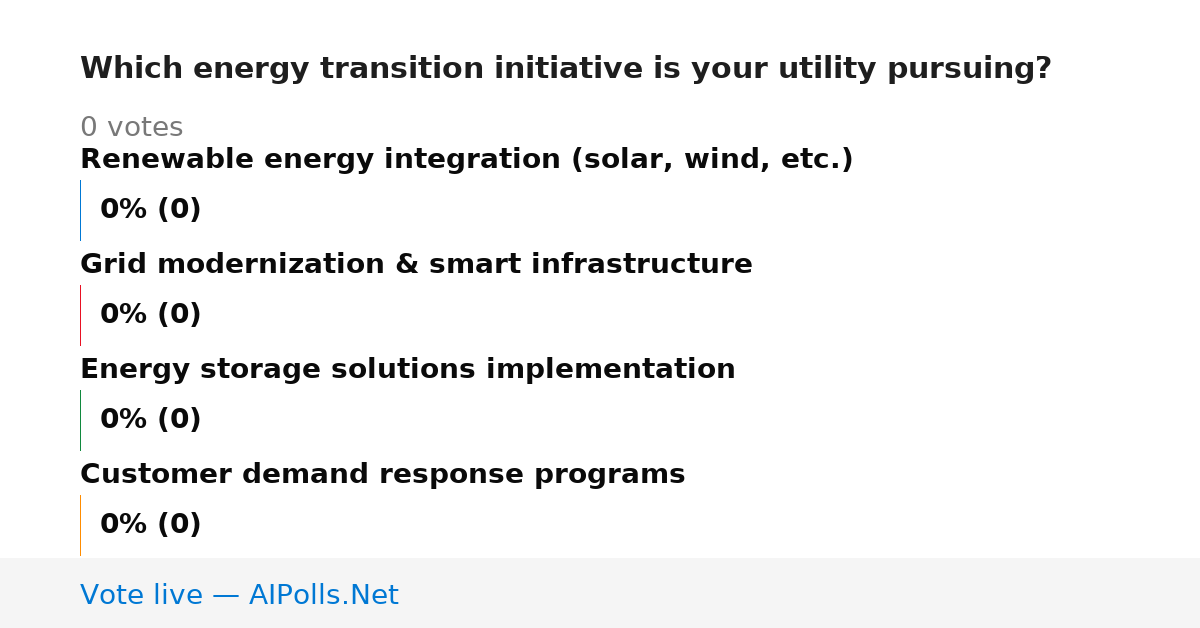 Which energy transition initiative is your utility pursuing?

0 votes

Renewable energy integration (solar, wind, etc.)

0% (0)

Grid modernization & smart infrastructure

0% (0)

Energy storage solutions implementation

0% (0)

Customer demand response programs

0% (0)

Vote live — AIPolls.Net